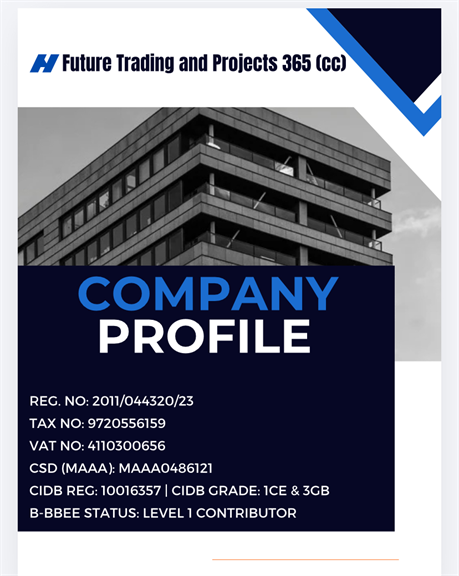 Future Trading and Projects 365 (cc)

COMPANY
PROFILE

REG. NO: 2011/044320/23
TAX NO: 9720556159
VAT NO: 4110300656
CSD (MAAA): MAAA0486121
CIDB REG: 10016357 | CIDB GRADE: 1CE & 3GB
B-BBEE STATUS: LEVEL 1 CONTRIBUTOR